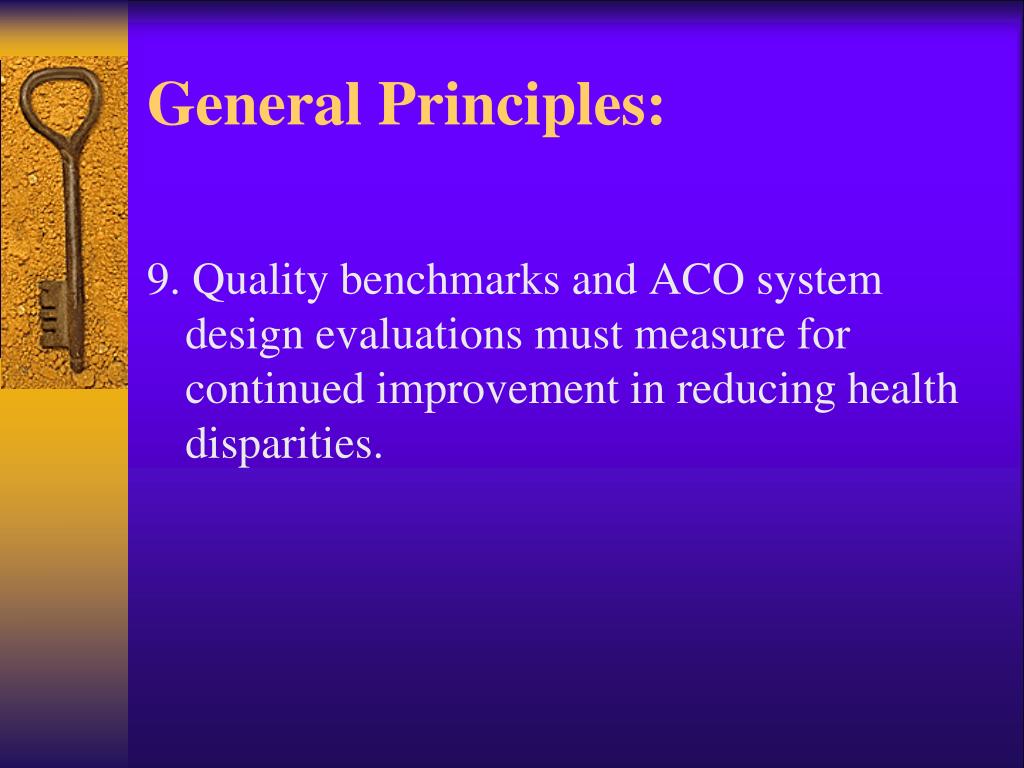 General Principles:

9. Quality benchmarks and ACO system design evaluations must measure for continued improvement in reducing health disparities.